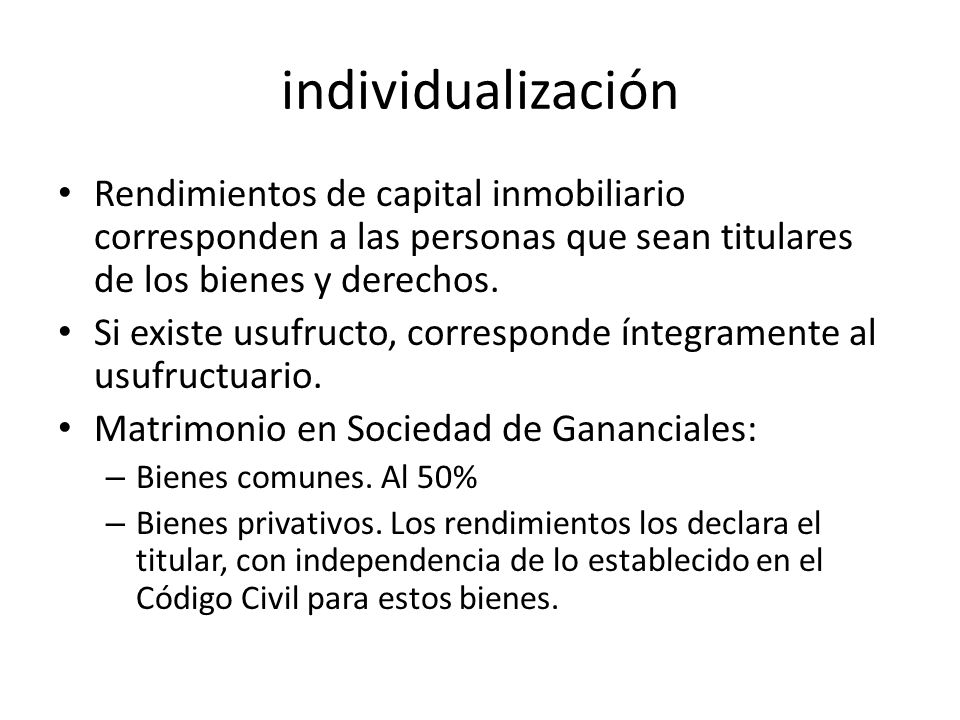 individualización

• Rendimientos de capital inmobiliario corresponden a las personas que sean titulares de los bienes y derechos.
• Si existe usufructo, corresponde íntegramente al usufructuario.
• Matrimonio en Sociedad de Gananciales:
– Bienes comunes. Al 50%
– Bienes privativos. Los rendimientos los declara el titular, con independencia de lo establecido en el Código Civil para estos bienes.